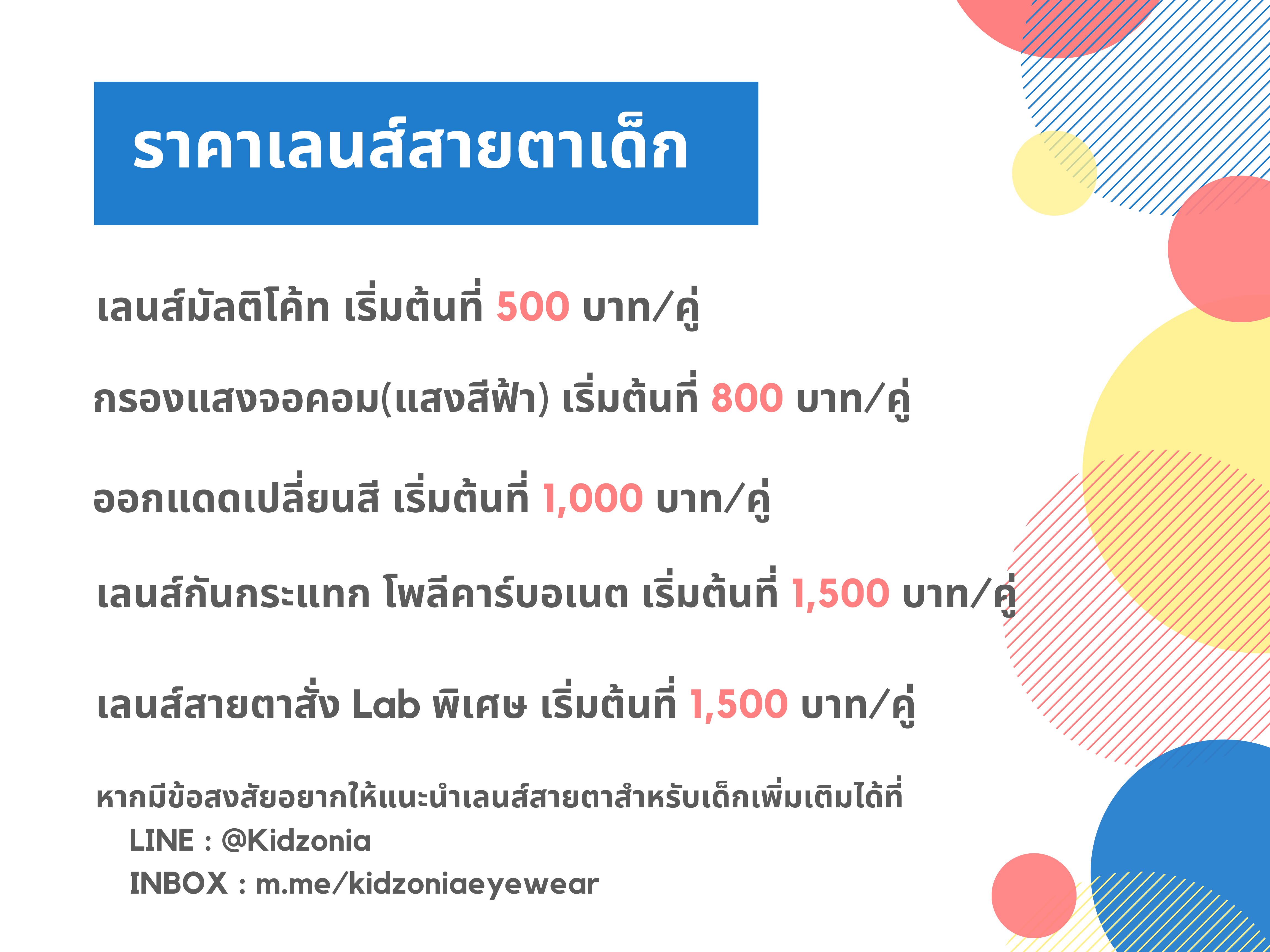 ราคาเลนส์สายตาเด็ก

เลนส์มัลติโค้ท เริ่มต้นที่ 500 บาท/คู่

กรองแสงจอคอม(แสงสีฟ้า) เริ่มต้นที่ 800 บาท/คู่

ออกแดดเปลี่ยนสี เริ่มต้นที่ 1,000 บาท/คู่

เลนส์กันกระแทก โพลีคาร์บอเนต เริ่มต้นที่ 1,500 บาท/คู่

เลนส์สายตาสั่ง Lab พิเศษ เริ่มต้นที่ 1,500 บาท/คู่

หากมีข้อสงสัยอยากให้แนะนำเลนส์สายตาสำหรับเด็กเพิ่มเติมได้ที่
LINE : @Kidzonia
INBOX : m.me/kidzoniaeyewear